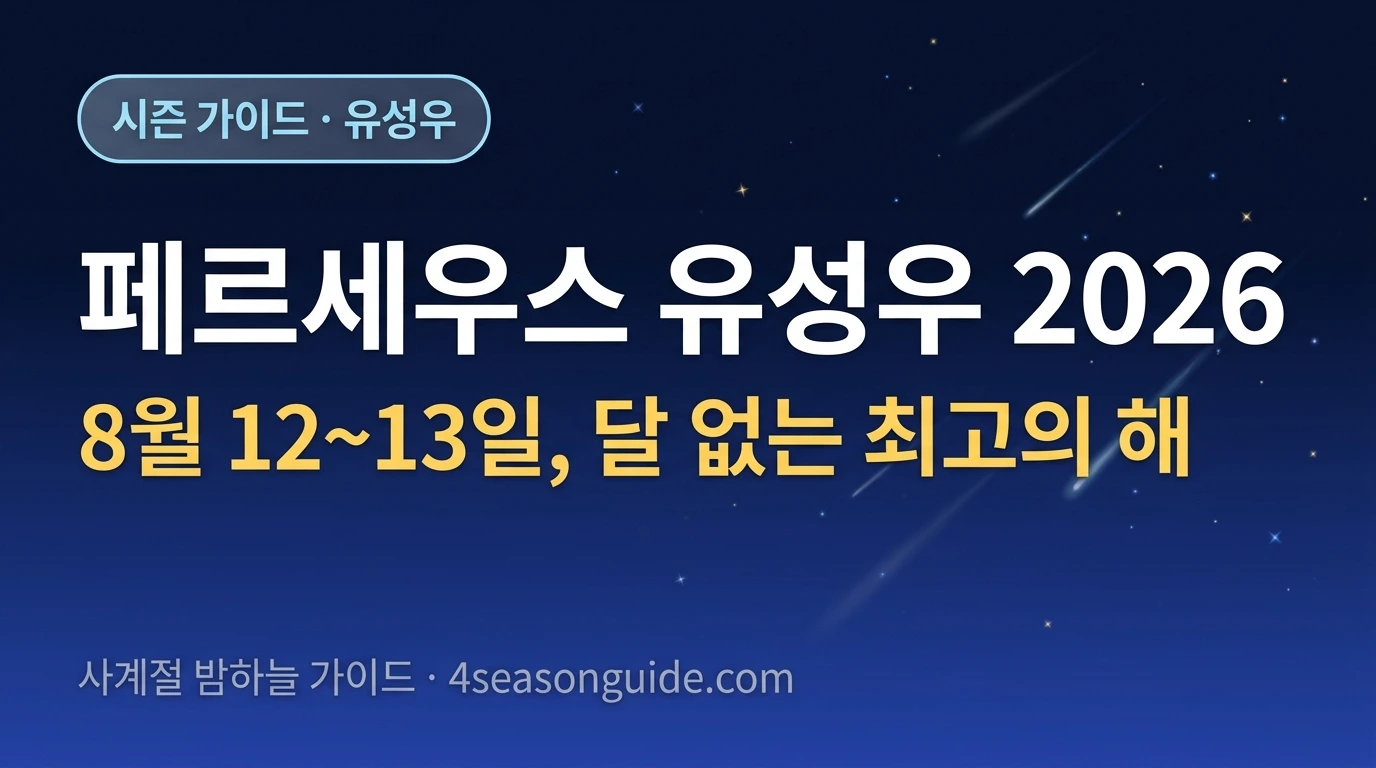 시즌 가이드 · 유성우

페르세우스 유성우 2026

8월 12~13일, 달 없는 최고의 해

사계절 밤하늘 가이드 · 4seasonguide.com